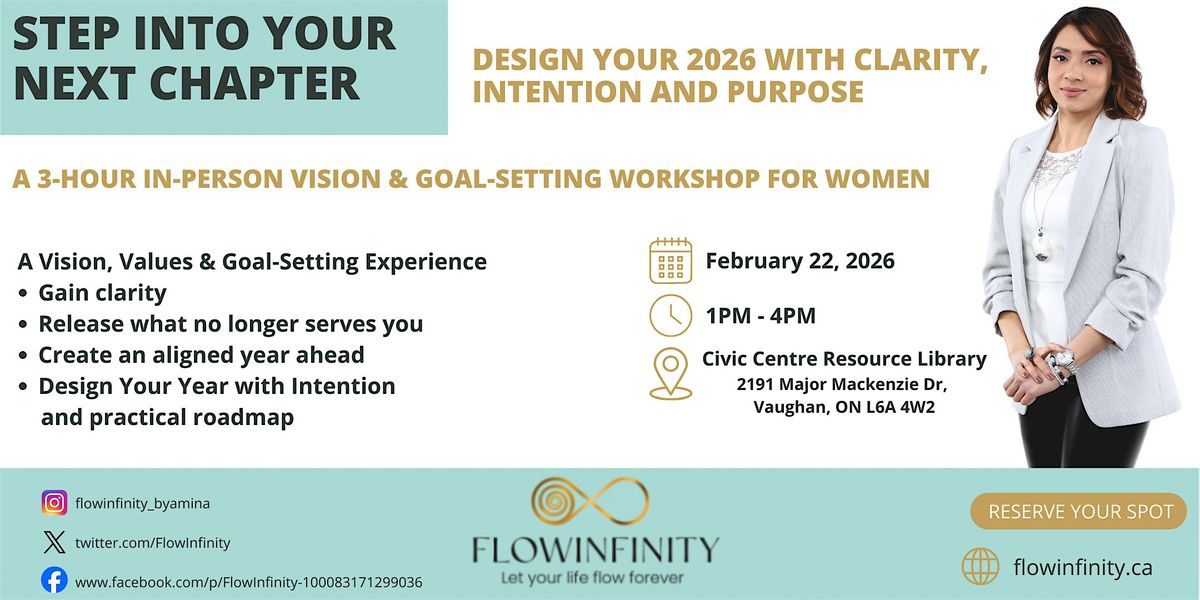 STEP INTO YOUR NEXT CHAPTER

DESIGN YOUR 2026 WITH CLARITY, INTENTION AND PURPOSE

A 3-HOUR IN-PERSON VISION & GOAL-SETTING WORKSHOP FOR WOMEN

A Vision, Values & Goal-Setting Experience
• Gain clarity
• Release what no longer serves you
• Create an aligned year ahead
• Design Your Year with Intention and practical roadmap

February 22, 2026

1PM - 4PM

Civic Centre Resource Library
2191 Major Mackenzie Dr, Vaughan, ON L6A 4W2

flowinfinity_byamina

twitter.com/FlowInfinity

www.facebook.com/p/FlowInfinity-100083171299036

FLOWINFINITY
Let your life flow forever

RESERVE YOUR SPOT

flowinfinity.ca